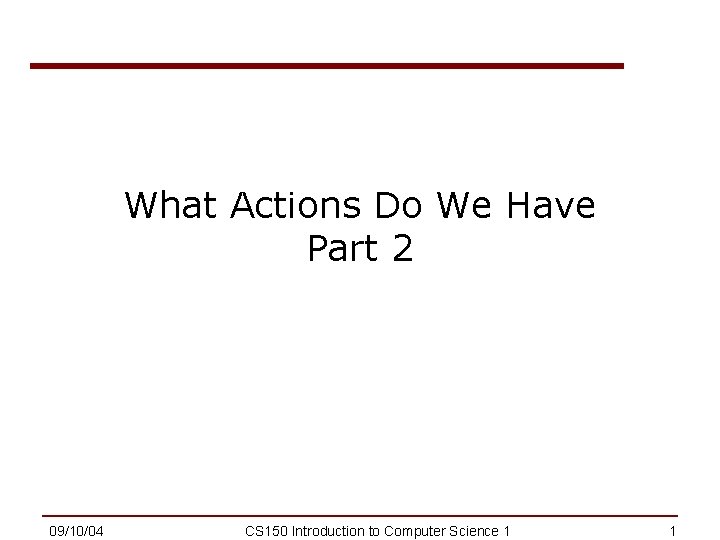 What Actions Do We Have
Part 2

09/10/04 CS150 Introduction to Computer Science 1 1